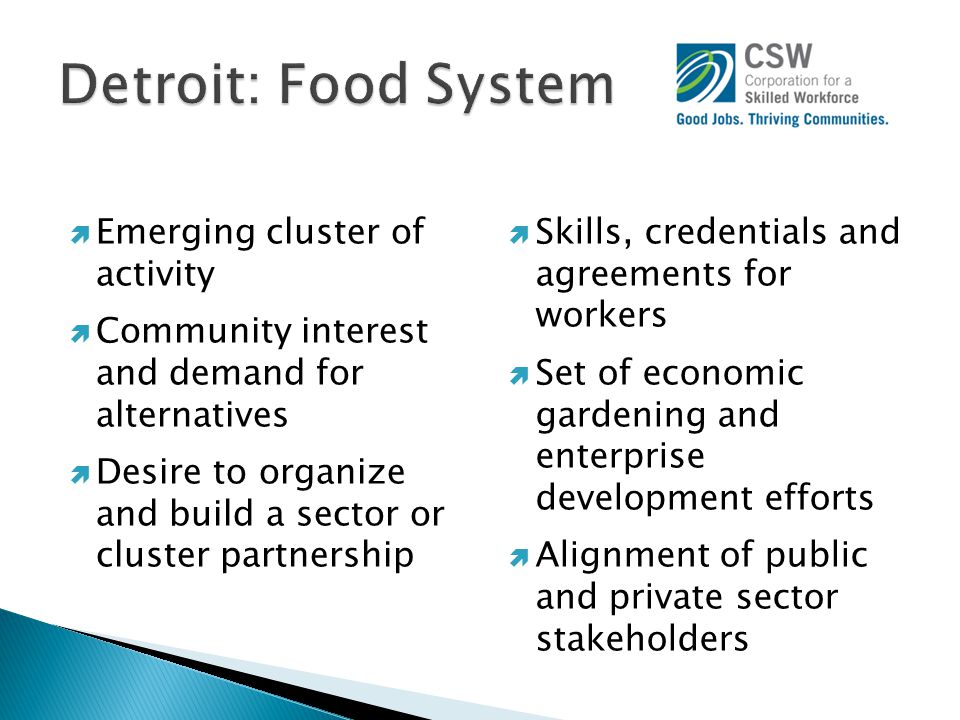 Detroit: Food System

CSW
Corporation for a
Skilled Workforce
Good Jobs. Thriving Communities.

Emerging cluster of activity

Community interest and demand for alternatives

Desire to organize and build a sector or cluster partnership

Skills, credentials and agreements for workers

Set of economic gardening and enterprise development efforts

Alignment of public and private sector stakeholders